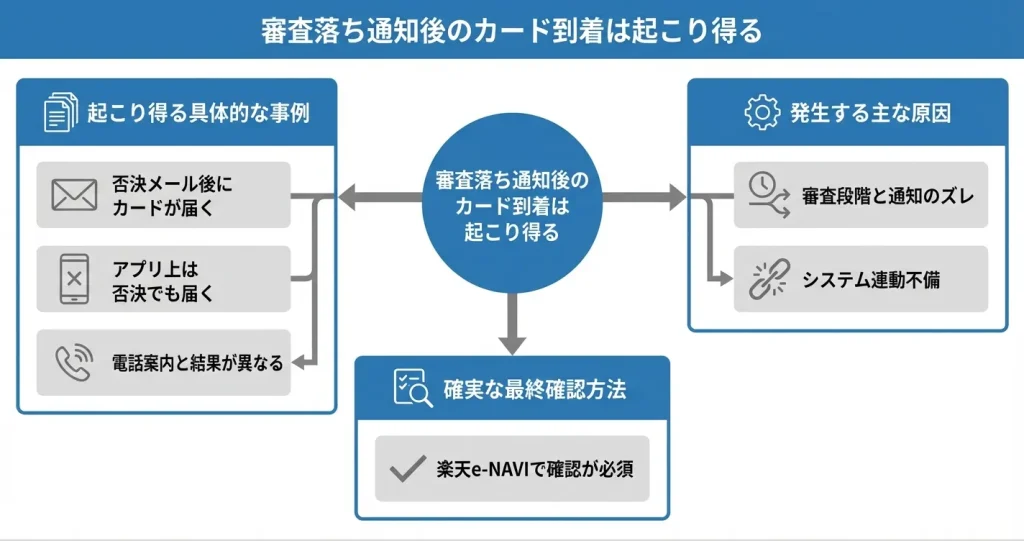 審査落ち通知後のカード到着は起こり得る

起こり得る具体的な事例

否決メール後にカードが届く

アプリ上は否決でも届く

電話案内と結果が異なる

審査落ち通知後のカード到着は起こり得る

発生する主な原因

審査段階と通知のズレ

システム連動不備

確実な最終確認方法

楽天e-NAVIで確認が必須